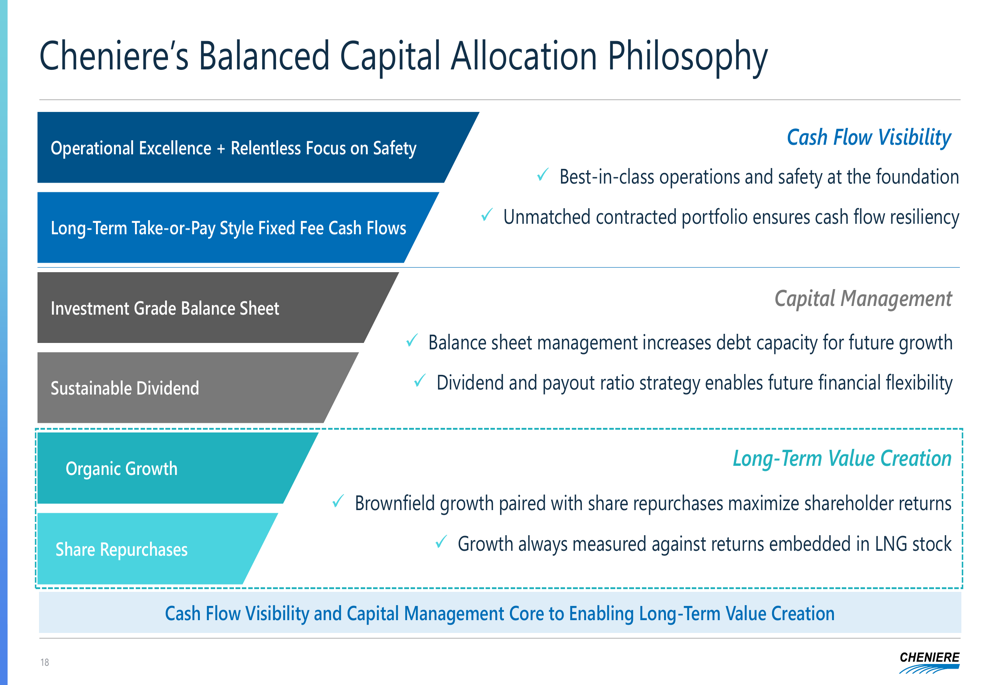 Cheniere's Balanced Capital Allocation Philosophy

Operational Excellence + Relentless Focus on Safety

Long-Term Take-or-Pay Style Fixed Fee Cash Flows

Cash Flow Visibility

✓ Best-in-class operations and safety at the foundation

✓ Unmatched contracted portfolio ensures cash flow resiliency

Investment Grade Balance Sheet

Sustainable Dividend

Capital Management

✓ Balance sheet management increases debt capacity for future growth

✓ Dividend and payout ratio strategy enables future financial flexibility

Organic Growth

Share Repurchases

Long-Term Value Creation

✓ Brownfield growth paired with share repurchases maximize shareholder returns

✓ Growth always measured against returns embedded in LNG stock

Cash Flow Visibility and Capital Management Core to Enabling Long-Term Value Creation

18

CHENIERE